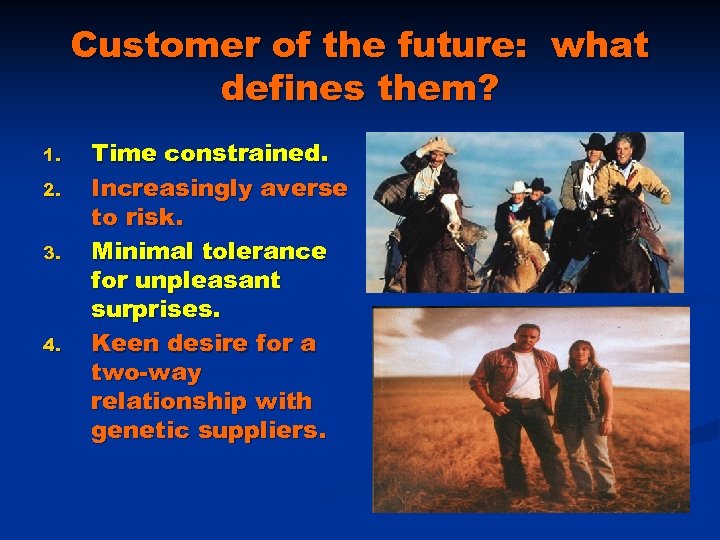 Customer of the future: what defines them?

1. Time constrained.
2. Increasingly averse to risk.
3. Minimal tolerance for unpleasant surprises.
4. Keen desire for a two-way relationship with genetic suppliers.